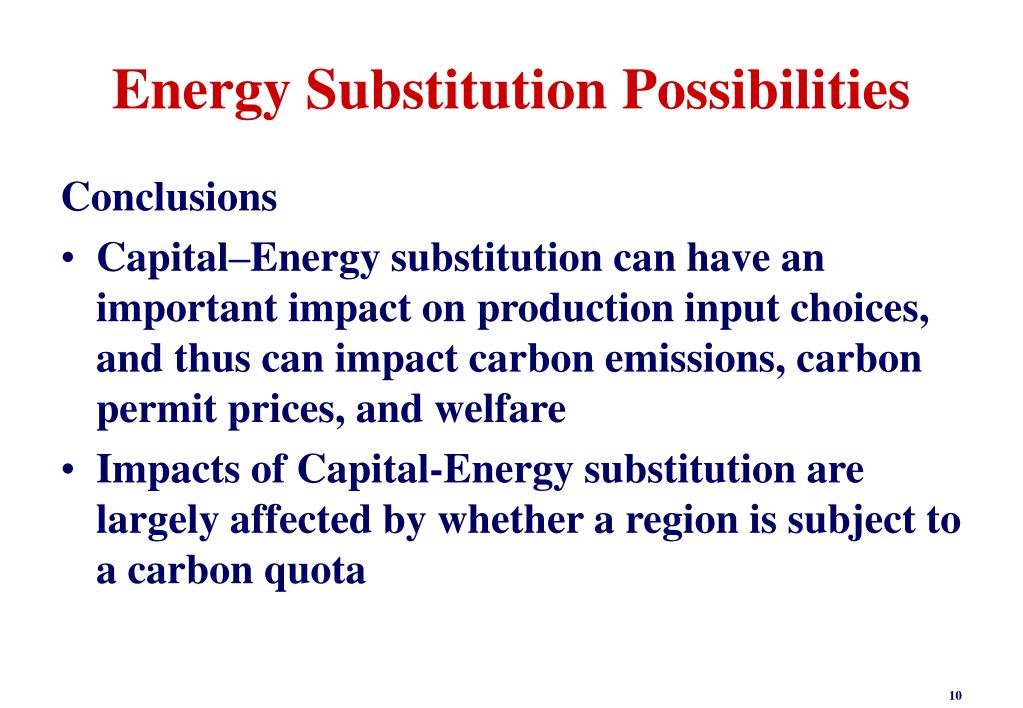 Energy Substitution Possibilities

Conclusions

• Capital–Energy substitution can have an important impact on production input choices, and thus can impact carbon emissions, carbon permit prices, and welfare

• Impacts of Capital-Energy substitution are largely affected by whether a region is subject to a carbon quota

10